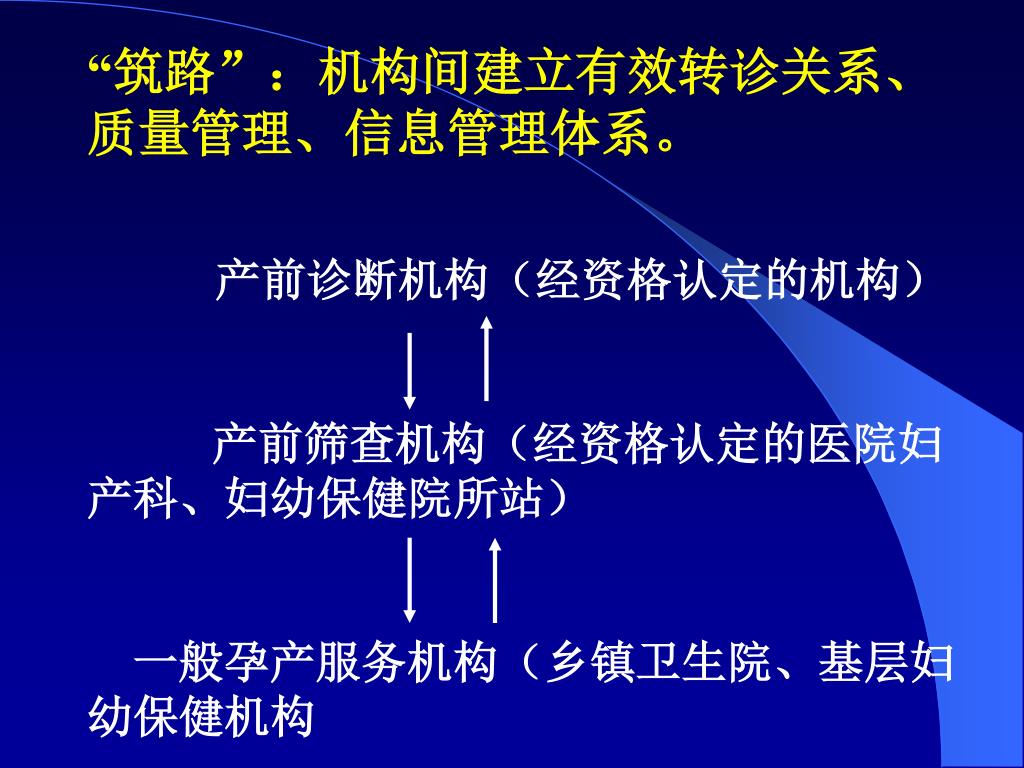 “筑路”：机构间建立有效转诊关系、质量管理、信息管理体系。

产前诊断机构（经资格认定的机构）

产前筛查机构（经资格认定的医院妇产科、妇幼保健院所站）

一般孕产服务机构（乡镇卫生院、基层妇幼保健机构